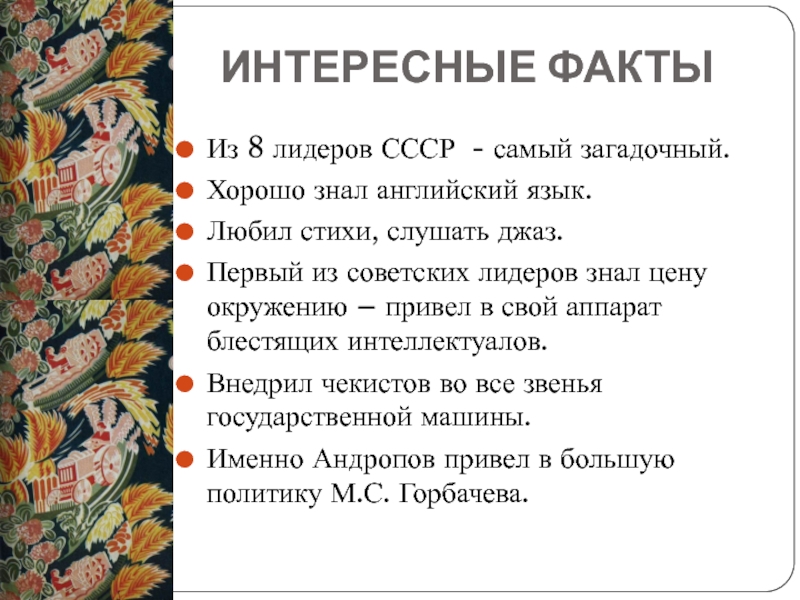 ИНТЕРЕСНЫЕ ФАКТЫ

Из 8 лидеров СССР - самый загадочный.

Хорошо знал английский язык.

Любил стихи, слушать джаз.

Первый из советских лидеров знал цену окружению – привел в свой аппарат блестящих интеллектуалов.

Внедрил чекистов во все звенья государственной машины.

Именно Андропов привел в большую политику М.С. Горбачева.